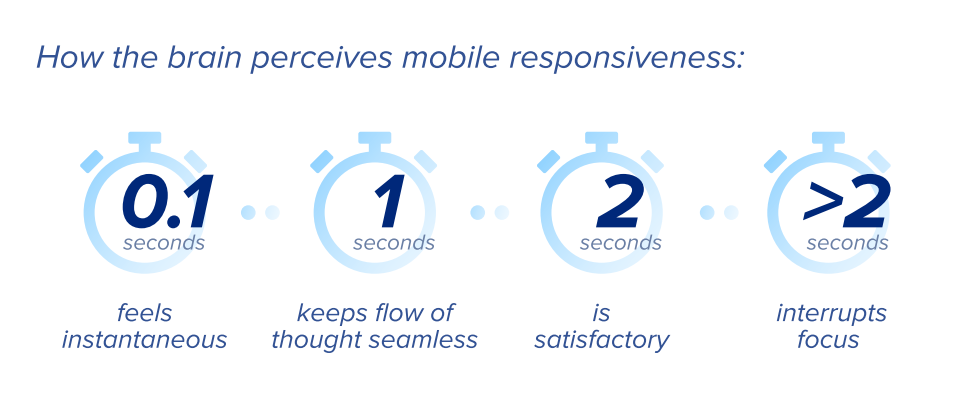 How the brain perceives mobile responsiveness:

0.1 seconds
feels instantaneous

1 seconds
keeps flow of thought seamless

2 seconds
is satisfactory

>2 seconds
interrupts focus